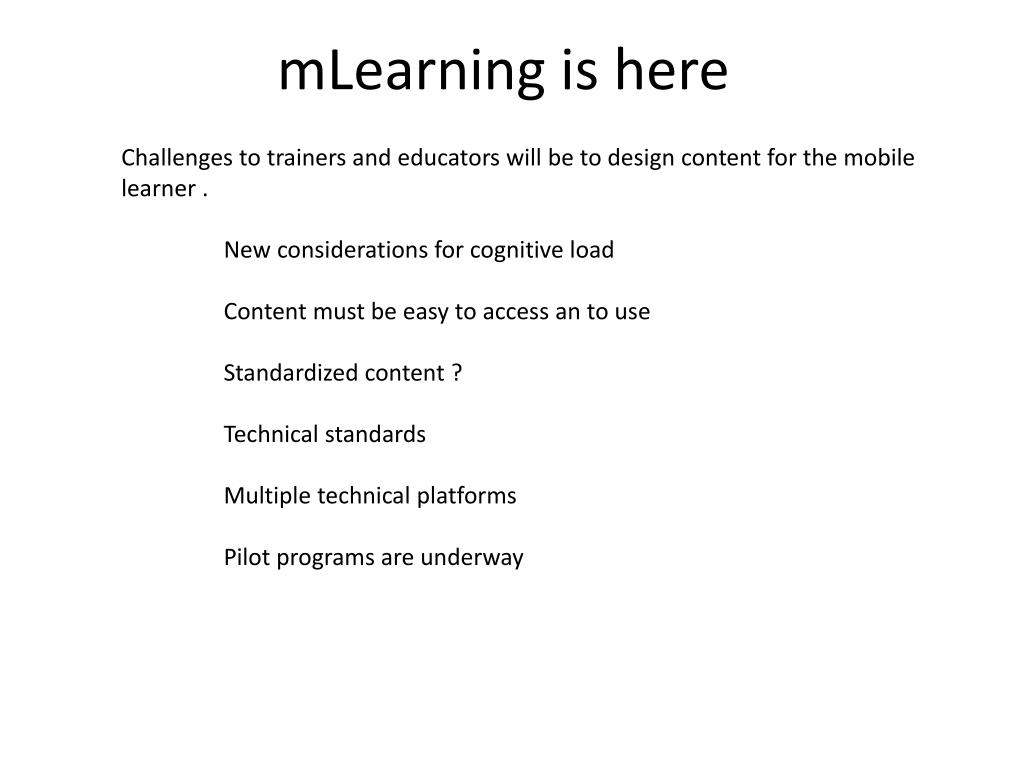 mLearning is here

Challenges to trainers and educators will be to design content for the mobile learner .

New considerations for cognitive load

Content must be easy to access an to use

Standardized content ?

Technical standards

Multiple technical platforms

Pilot programs are underway